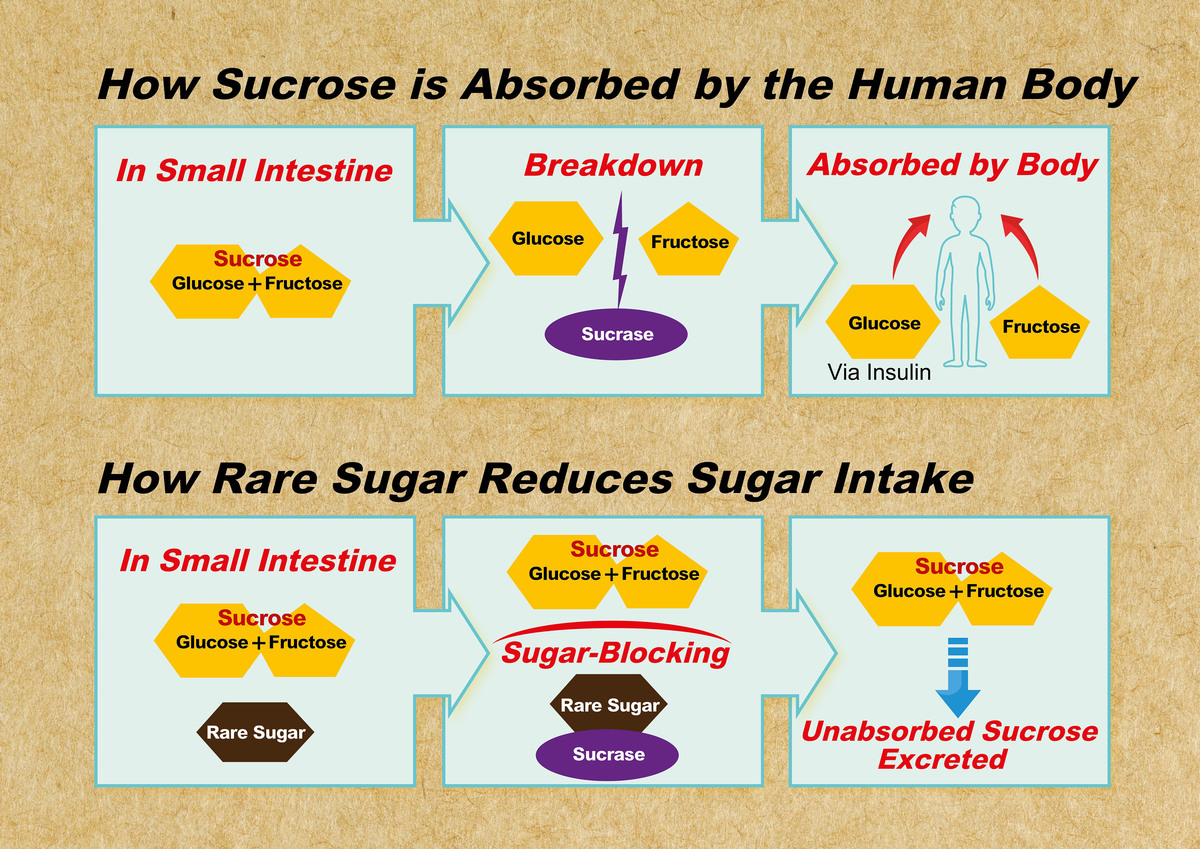 How Sucrose is Absorbed by the Human Body

In Small Intestine

Sucrose
Glucose + Fructose

Breakdown

Glucose

Fructose

Sucrase

Absorbed by Body

Glucose

Fructose

Via Insulin

How Rare Sugar Reduces Sugar Intake

In Small Intestine

Sucrose
Glucose + Fructose

Rare Sugar

Sucrose
Glucose + Fructose

Sugar-Blocking

Rare Sugar

Sucrase

Sucrose
Glucose + Fructose

Unabsorbed Sucrose Excreted